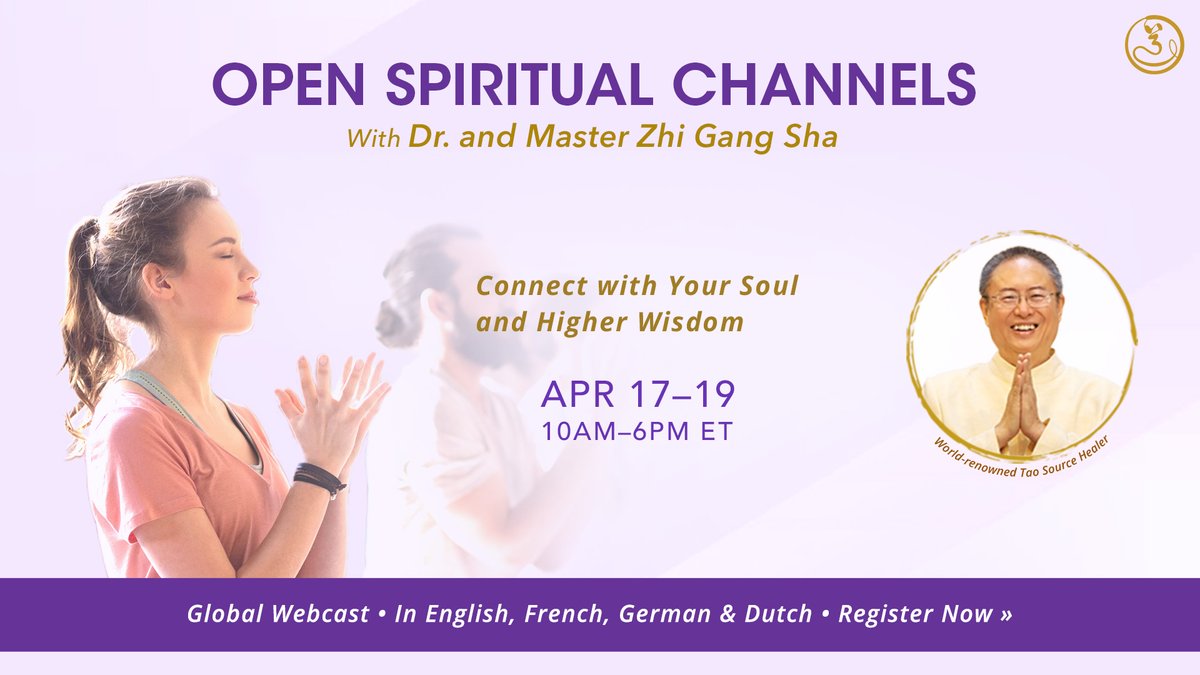 OPEN SPIRITUAL CHANNELS

With Dr. and Master Zhi Gang Sha

Connect with Your Soul and Higher Wisdom

APR 17–19
10AM–6PM ET

World-renowned Tao Source Healer

Global Webcast • In English, French, German & Dutch • Register Now »